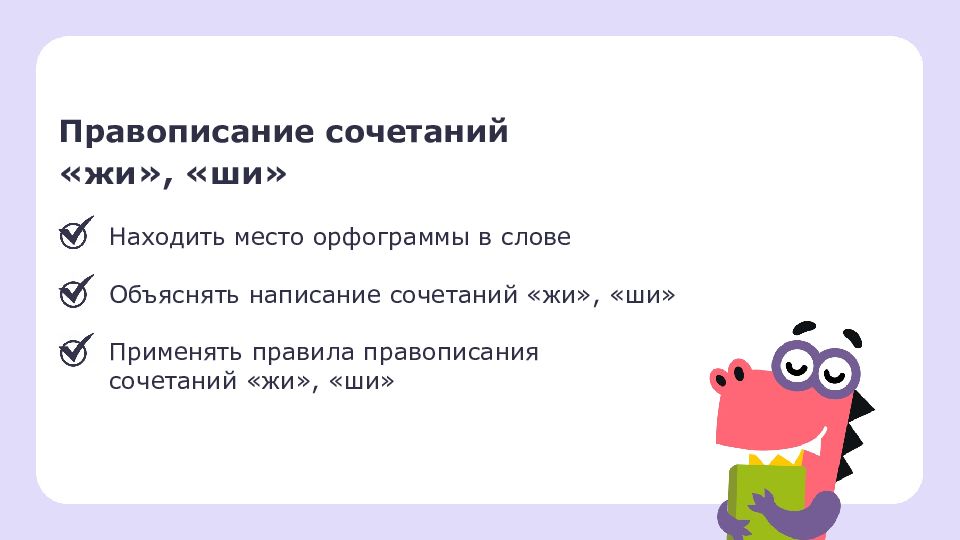 Правописание сочетаний «жи», «ши»

Находить место орфограммы в слове

Объяснять написание сочетаний «жи», «ши»

Применять правила правописания сочетаний «жи», «ши»